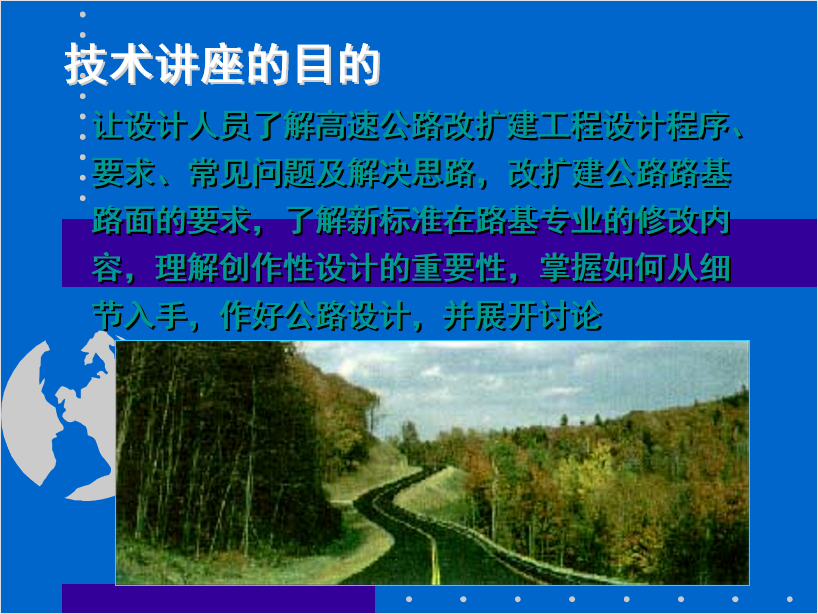 技术讲座的目的

让设计人员了解高速公路改扩建工程设计程序、要求、常见问题及解决思路，改扩建公路路基路面的要求，了解新标准在路基专业的修改内容，理解创作性设计的重要性，掌握如何从细节入手，作好公路设计，并展开讨论